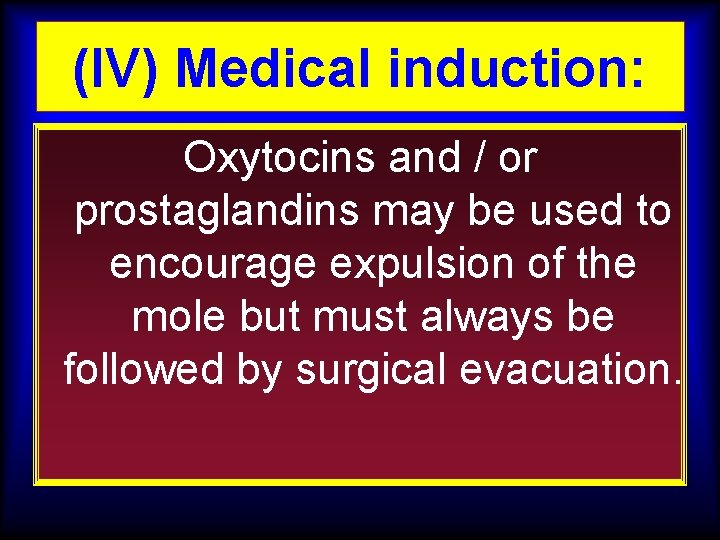 (IV) Medical induction:

Oxytocins and / or prostaglandins may be used to encourage expulsion of the mole but must always be followed by surgical evacuation.